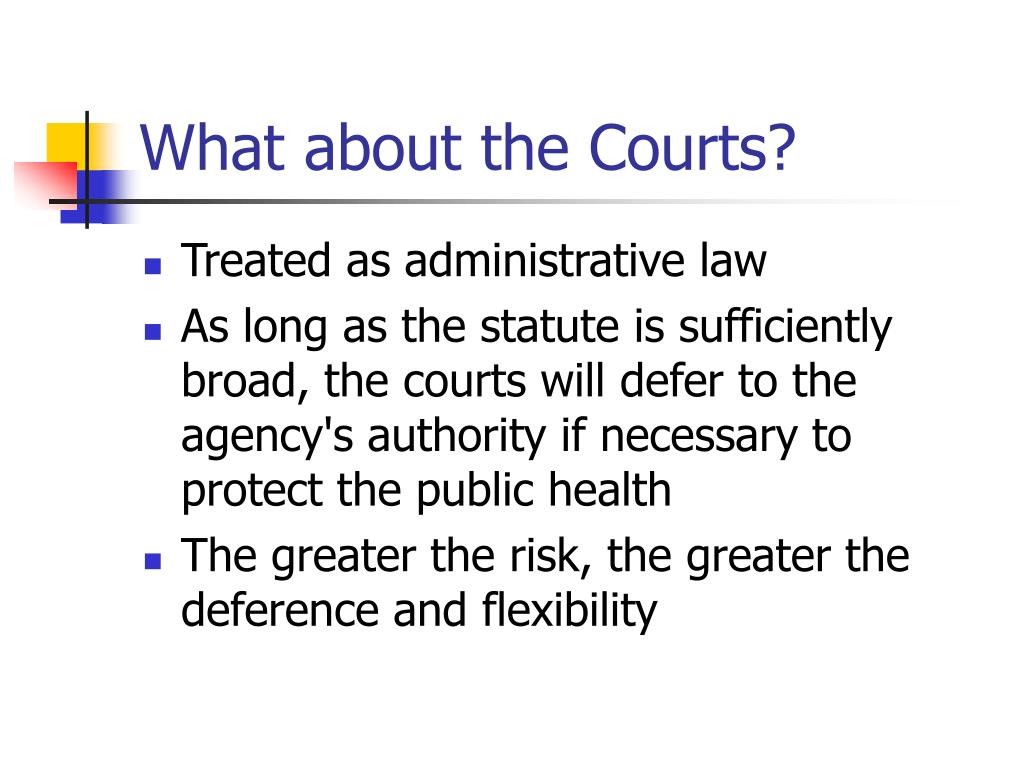 What about the Courts?

- Treated as administrative law
- As long as the statute is sufficiently broad, the courts will defer to the agency's authority if necessary to protect the public health
- The greater the risk, the greater the deference and flexibility